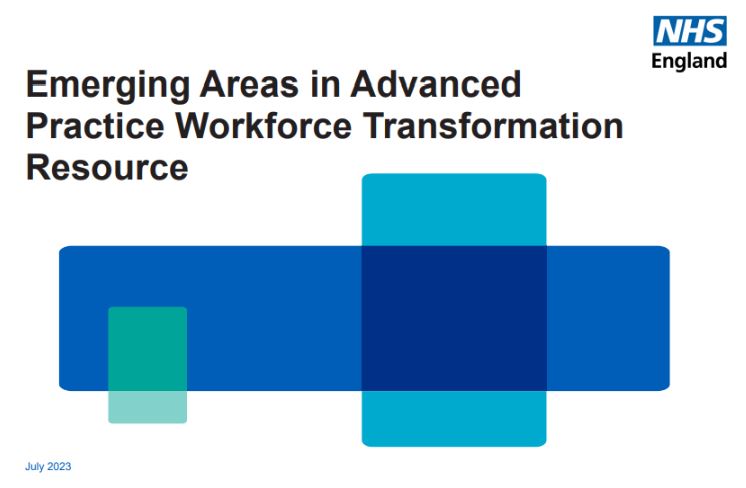 NHS
England

Emerging Areas in Advanced Practice Workforce Transformation Resource

July 2023